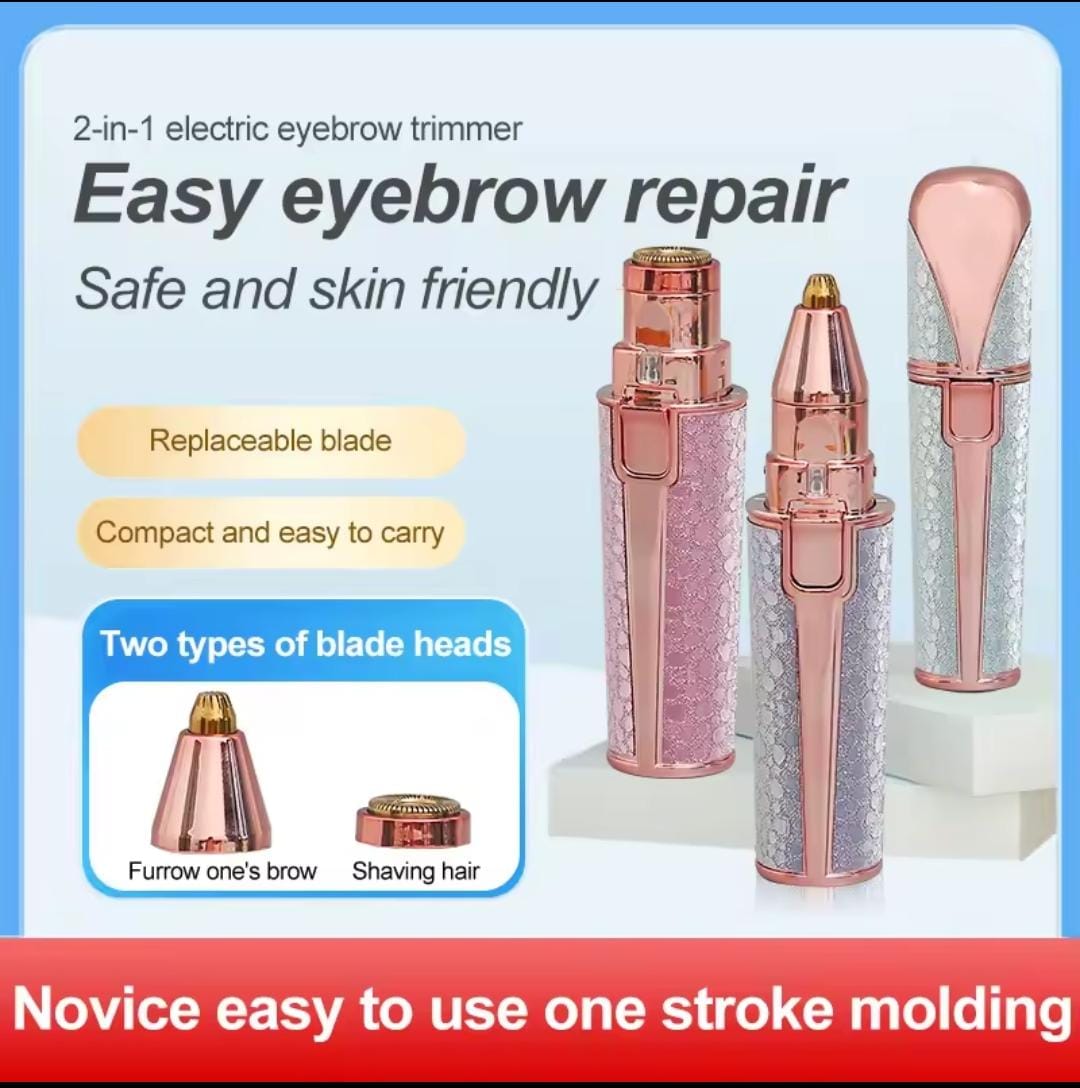 2-in-1 electric eyebrow trimmer

Easy eyebrow repair

Safe and skin friendly

Replaceable blade

Compact and easy to carry

Two types of blade heads

Furrow one's brow

Shaving hair

Novice easy to use one stroke molding